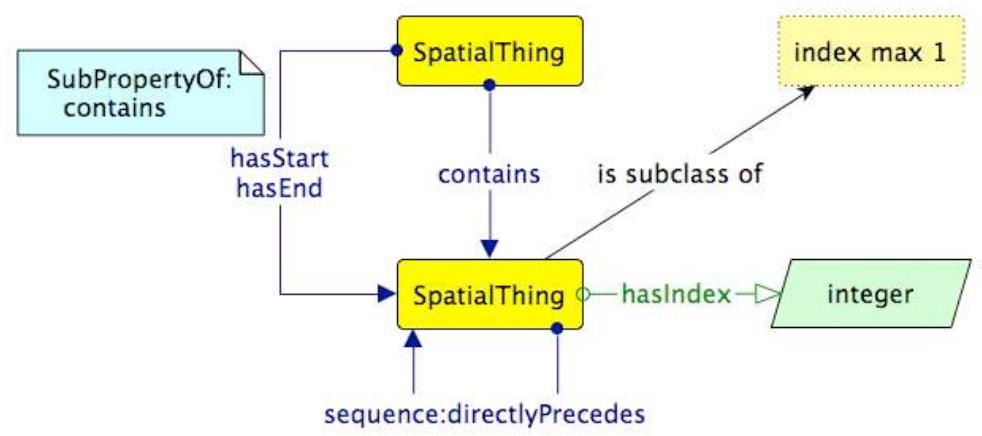 SubPropertyOf:
contains

SpatialThing

index max 1

hasStart
hasEnd

contains

is subclass of

SpatialThing

hasIndex

integer

sequence:directlyPrecedes